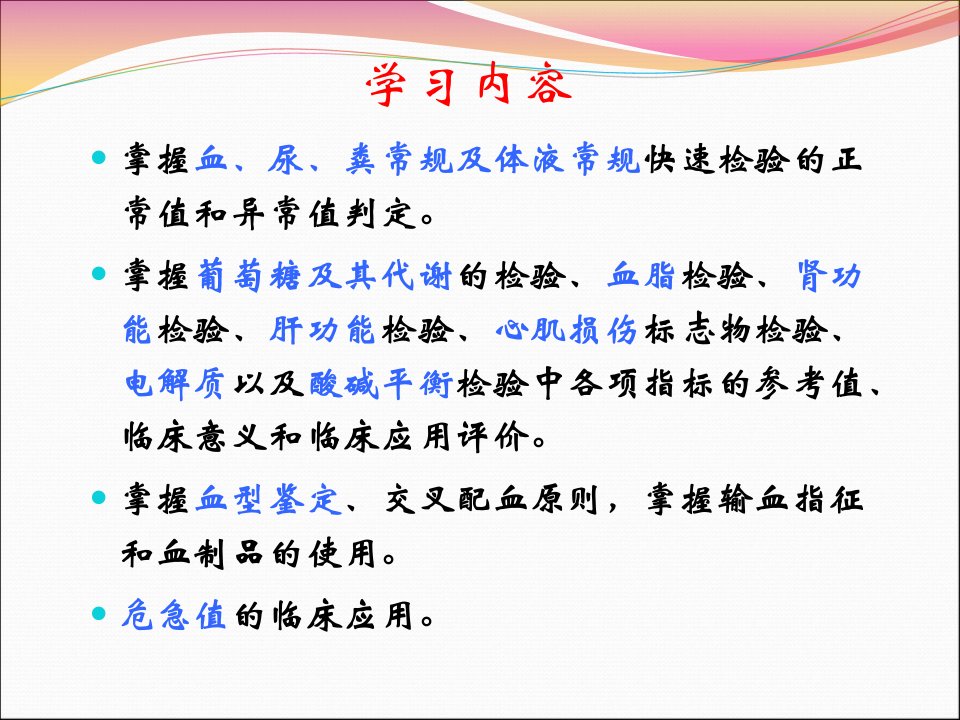 学习内容

- 掌握血、尿、粪常规及体液常规快速检验的正常值和异常值判定。
- 掌握葡萄糖及其代谢的检验、血脂检验、肾功能检验、肝功能检验、心肌损伤标志物检验、电解质以及酸碱平衡检验中各项指标的参考值、临床意义和临床应用评价。
- 掌握血型鉴定、交叉配血原则，掌握输血指征和血制品的使用。
- 危急值的临床应用。